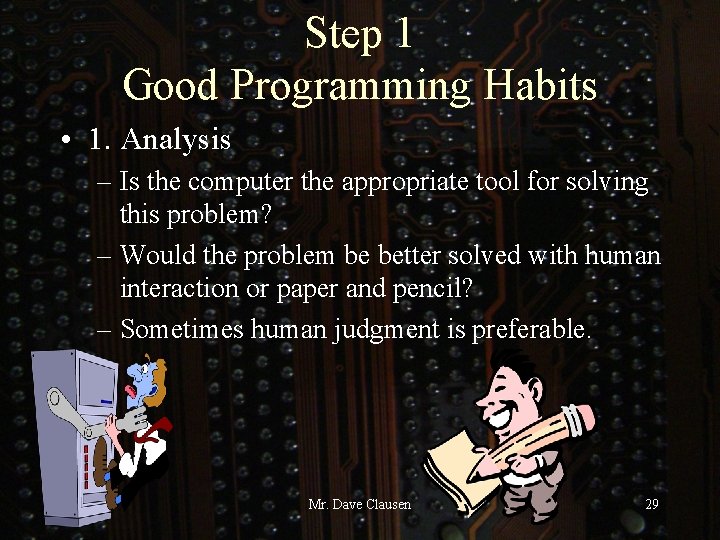 Step 1
Good Programming Habits

• 1. Analysis
– Is the computer the appropriate tool for solving this problem?
– Would the problem be better solved with human interaction or paper and pencil?
– Sometimes human judgment is preferable.

Mr. Dave Clausen

29